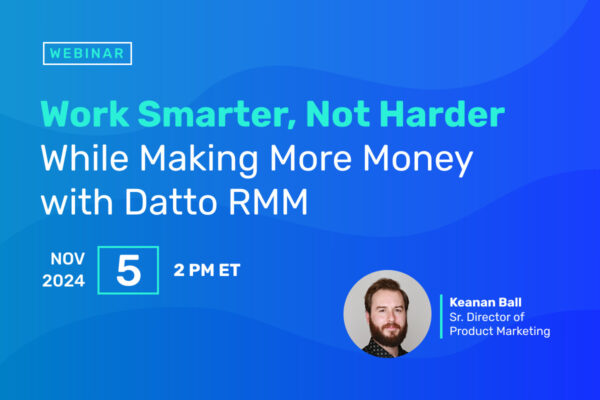 WEBINAR

Work Smarter, Not Harder
While Making More Money with Datto RMM

NOV 2024
5
2 PM ET

Keanan Ball
Sr. Director of Product Marketing